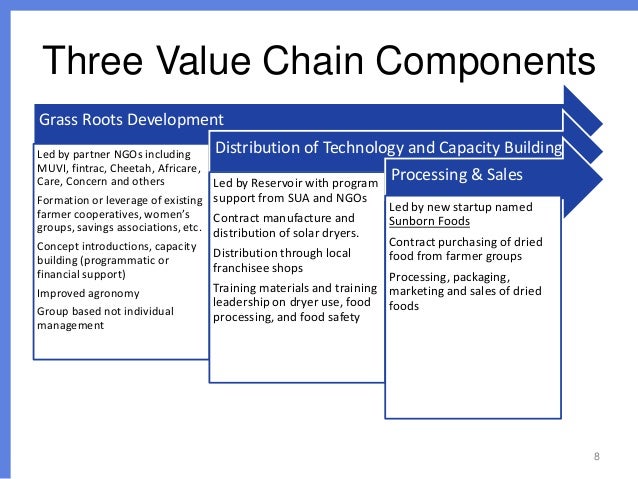 Three Value Chain Components

Grass Roots Development

Led by partner NGOs including MUVI, fintrac, Cheetah, Africare, Care, Concern and others

Formation or leverage of existing farmer cooperatives, women's groups, savings associations, etc.

Concept introductions, capacity building (programmatic or financial support)

Improved agronomy

Group based not individual management

Distribution of Technology and Capacity Building

Led by Reservoir with program support from SUA and NGOs

Contract manufacture and distribution of solar dryers.

Distribution through local franchisee shops

Training materials and training leadership on dryer use, food processing, and food safety

Processing & Sales

Led by new startup named Sunborn Foods

Contract purchasing of dried food from farmer groups

Processing, packaging, marketing and sales of dried foods

8